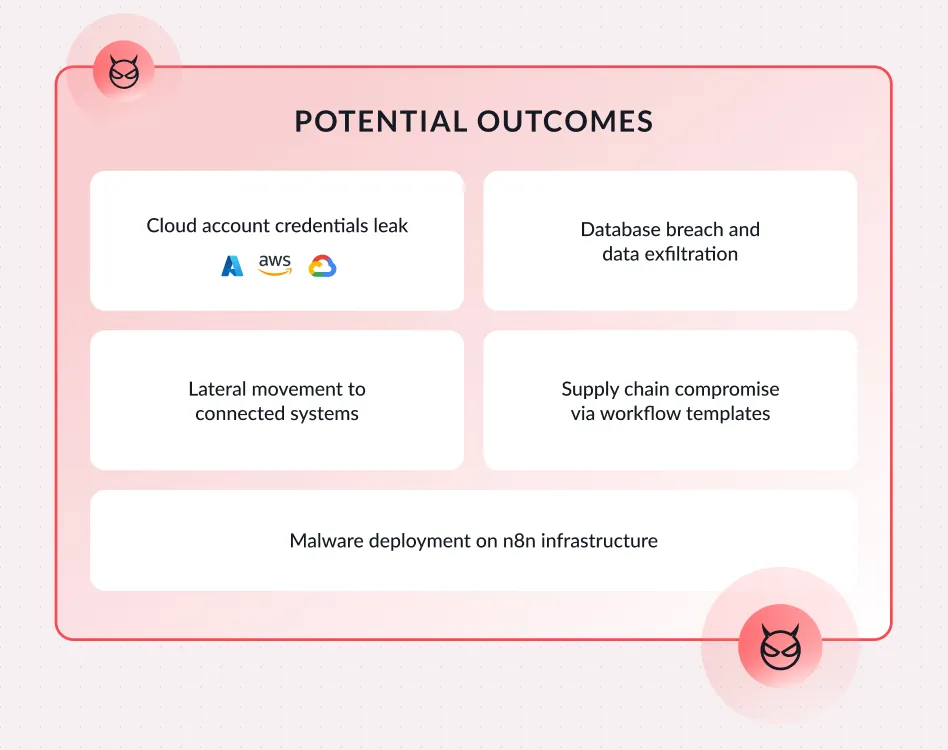 POTENTIAL OUTCOMES

Cloud account credentials leak

aws

Database breach and data exfiltration

Lateral movement to connected systems

Supply chain compromise via workflow templates

Malware deployment on n8n infrastructure